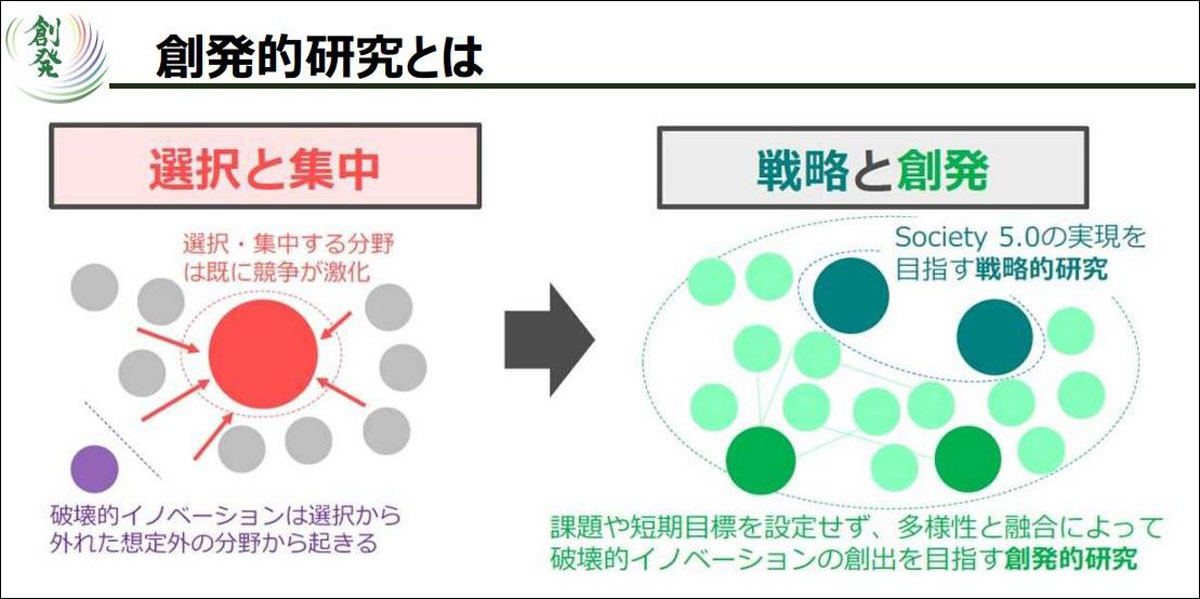 創発

創発的研究とは

選択と集中

選択・集中する分野は既に競争が激化

破壊的イノベーションは選択から外れた想定外の分野から起きる

戦略と創発

Society 5.0の実現を目指す戦略的研究

課題や短期目標を設定せず、多様性と融合によって破壊的イノベーションの創出を目指す創発的研究